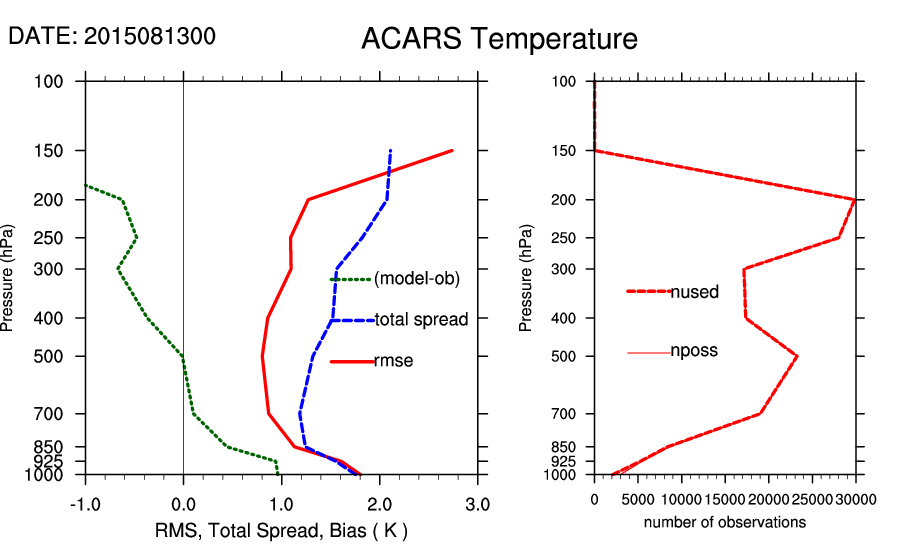 DATE: 2015081300

ACARS Temperature

Pressure (hPa)

100
150
200
250
300
400
500
700
850
925
1000

(model-ob)
total spread
rmse

-1.0 0.0 1.0 2.0 3.0

RMS, Total Spread, Bias ( K )

Pressure (hPa)

100
150
200
250
300
400
500
700
850
925
1000

nused
nposs

0 5000 10000 15000 20000 25000 30000

number of observations